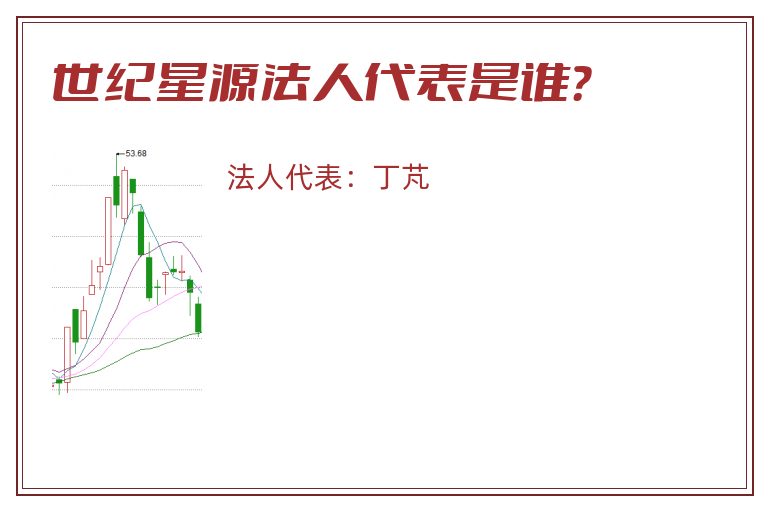 世纪星源法人代表是谁?

53.68

法人代表：丁芃